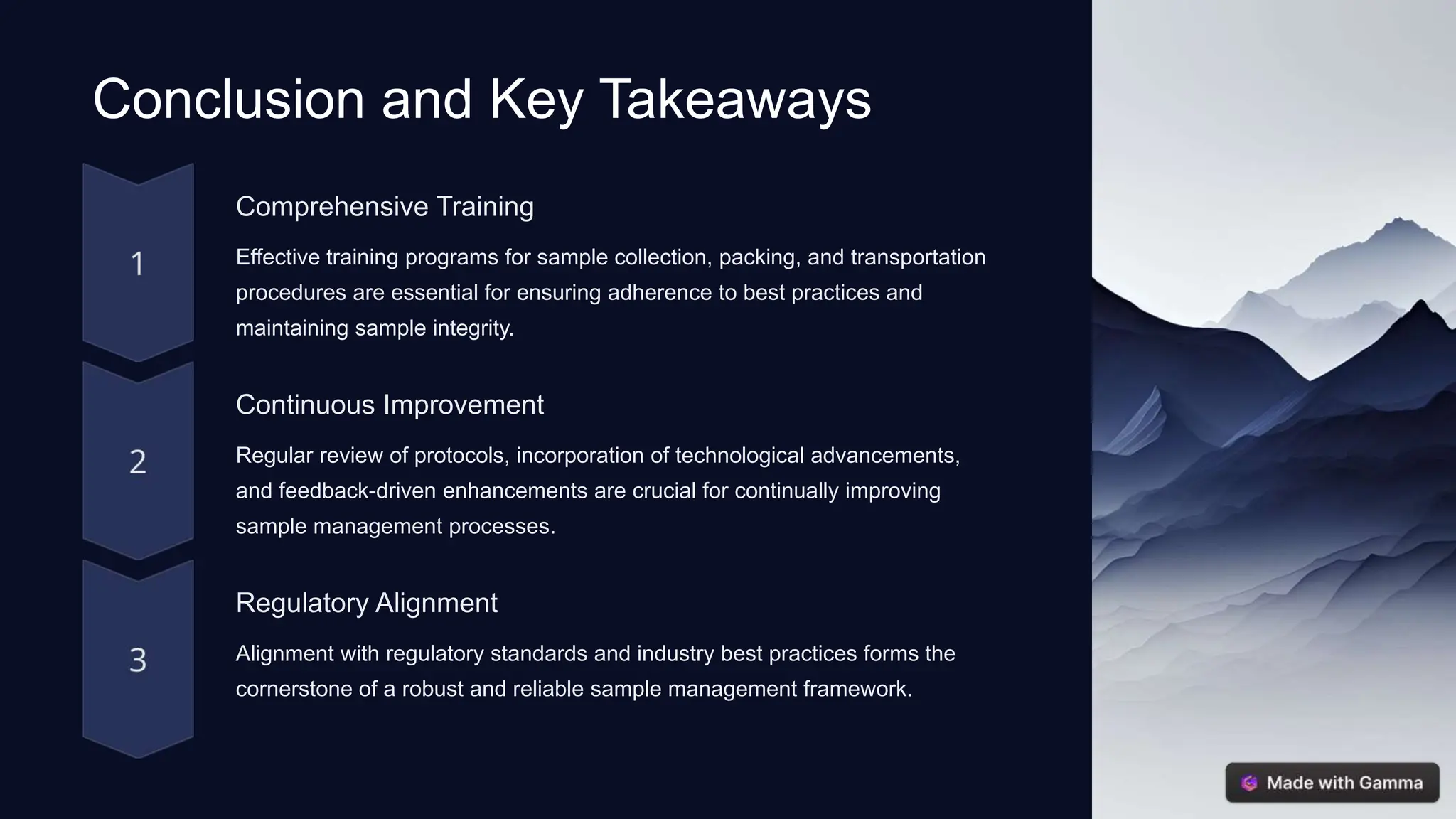 Conclusion and Key Takeaways

1

Comprehensive Training

Effective training programs for sample collection, packing, and transportation procedures are essential for ensuring adherence to best practices and maintaining sample integrity.

2

Continuous Improvement

Regular review of protocols, incorporation of technological advancements, and feedback-driven enhancements are crucial for continually improving sample management processes.

3

Regulatory Alignment

Alignment with regulatory standards and industry best practices forms the cornerstone of a robust and reliable sample management framework.

Made with Gamma